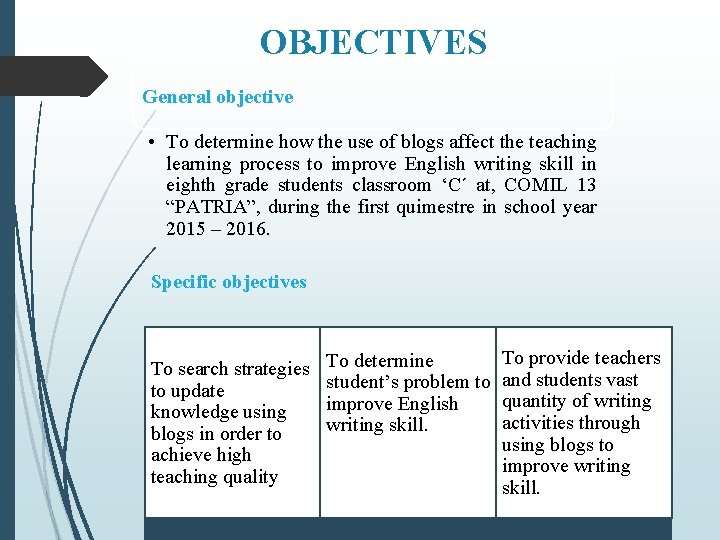 OBJECTIVES

General objective

• To determine how the use of blogs affect the teaching learning process to improve English writing skill in eighth grade students classroom ‘C´ at, COMIL 13 “PATRIA”, during the first quimestre in school year 2015 – 2016.

Specific objectives

| To search strategies to update knowledge using blogs in order to achieve high teaching quality | To determine student’s problem to improve English writing skill. | To provide teachers and students vast quantity of writing activities through using blogs to improve writing skill. |
|---|---|---|